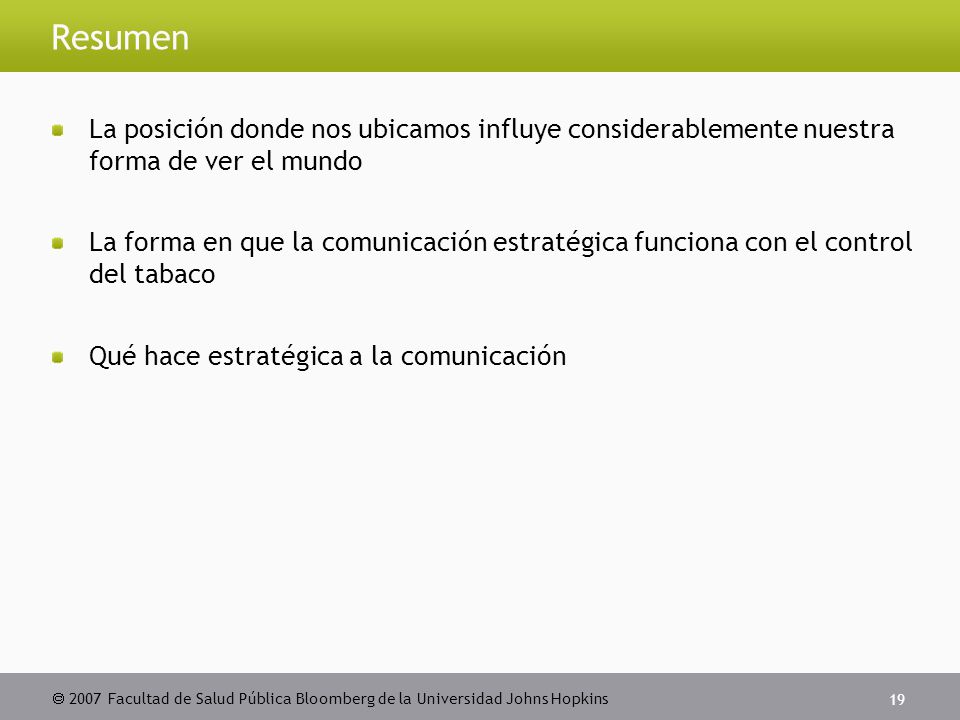 Resumen

La posición donde nos ubicamos influye considerablemente nuestra forma de ver el mundo

La forma en que la comunicación estratégica funciona con el control del tabaco

Qué hace estratégica a la comunicación

© 2007 Facultad de Salud Pública Bloomberg de la Universidad Johns Hopkins

19